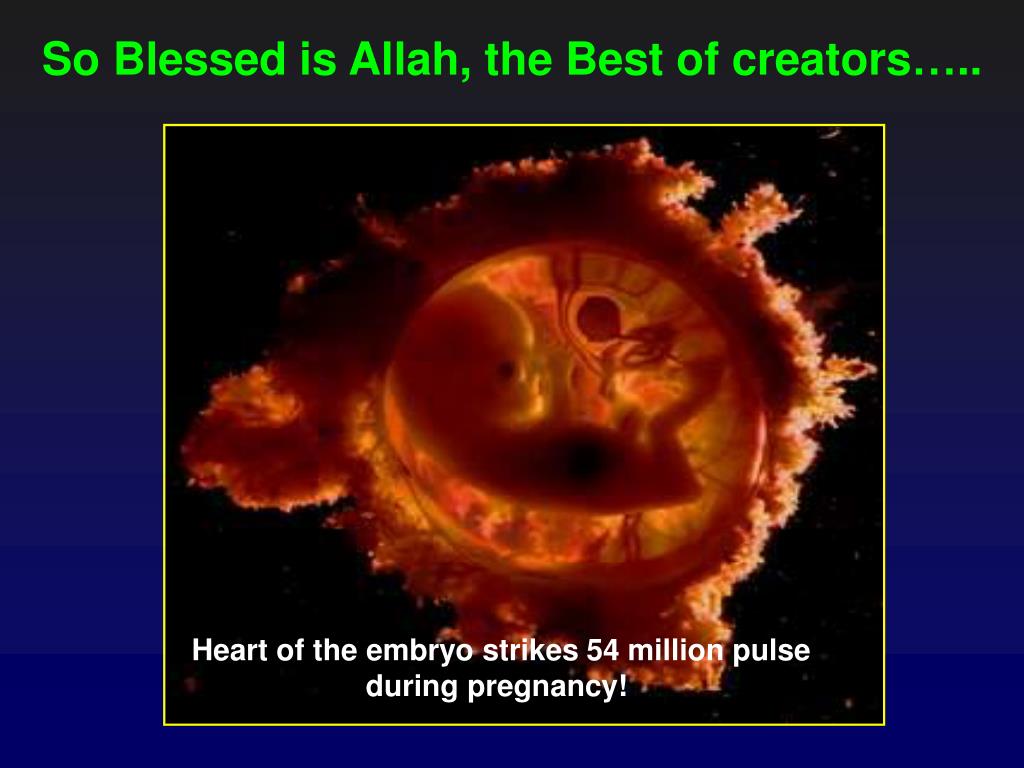 So Blessed is Allah, the Best of creators…..

Heart of the embryo strikes 54 million pulse during pregnancy!